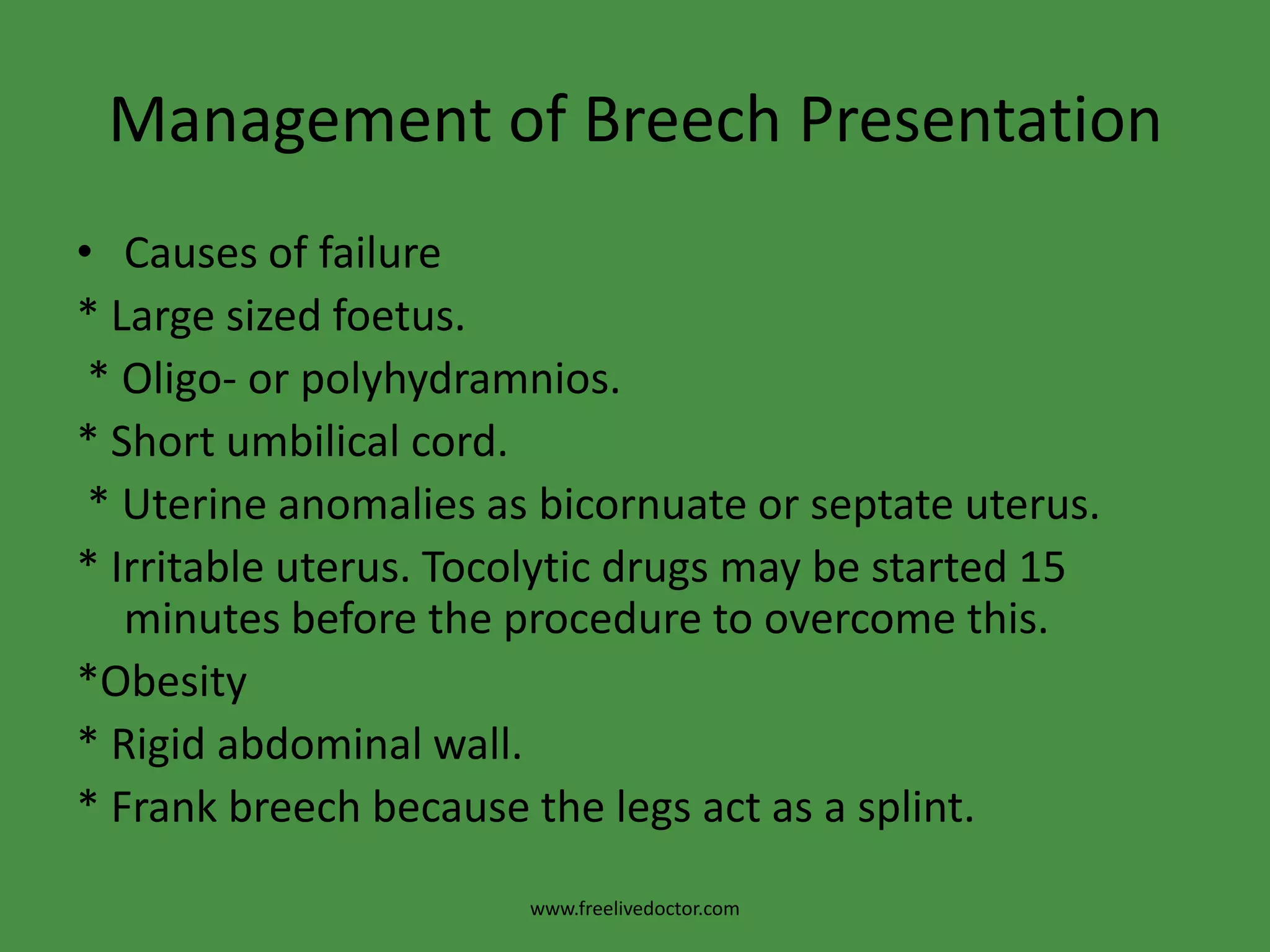 Management of Breech Presentation

• Causes of failure

\* Large sized foetus.

\* Oligo- or polyhydramnios.

\* Short umbilical cord.

\* Uterine anomalies as bicornuate or septate uterus.

\* Irritable uterus. Tocolytic drugs may be started 15 minutes before the procedure to overcome this.

\*Obesity

\* Rigid abdominal wall.

\* Frank breech because the legs act as a splint.

www.freelivedoctor.com